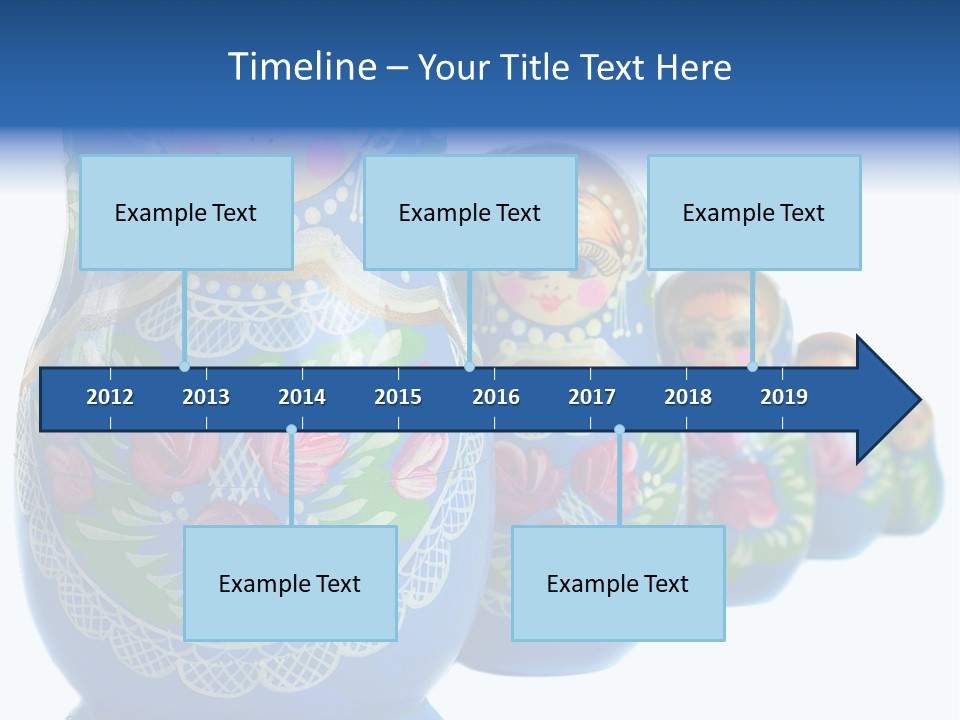 Timeline – Your Title Text Here

Example Text

Example Text

Example Text

2012 2013 2014 2015 2016 2017 2018 2019

Example Text

Example Text